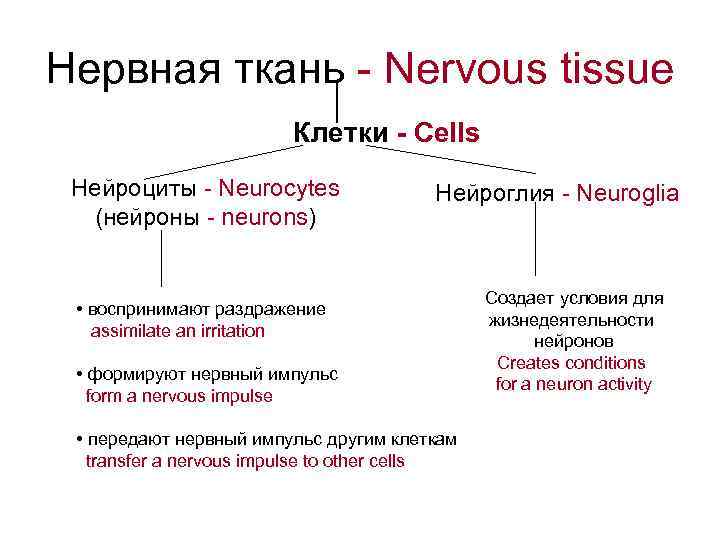 Нервная ткань - Nervous tissue

Клетки - Cells

Нейроциты - Neurocytes
(нейроны - neurons)

• воспринимают раздражение
assimilate an irritation

• формируют нервный импульс
form a nervous impulse

• передают нервный импульс другим клеткам
transfer a nervous impulse to other cells

Нейроглия - Neuroglia

Создает условия для жизнедеятельности нейронов
Creates conditions for a neuron activity